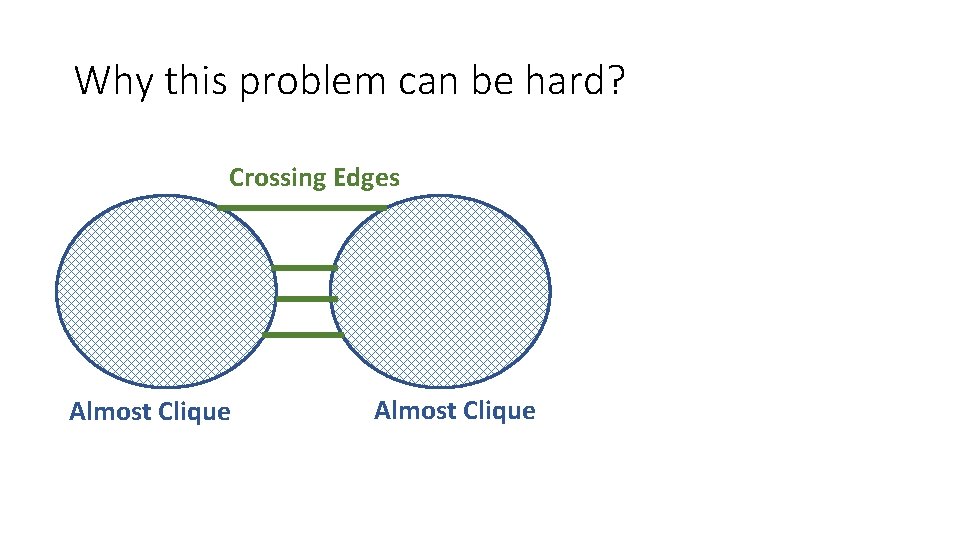 Why this problem can be hard?

Crossing Edges

Almost Clique

Almost Clique